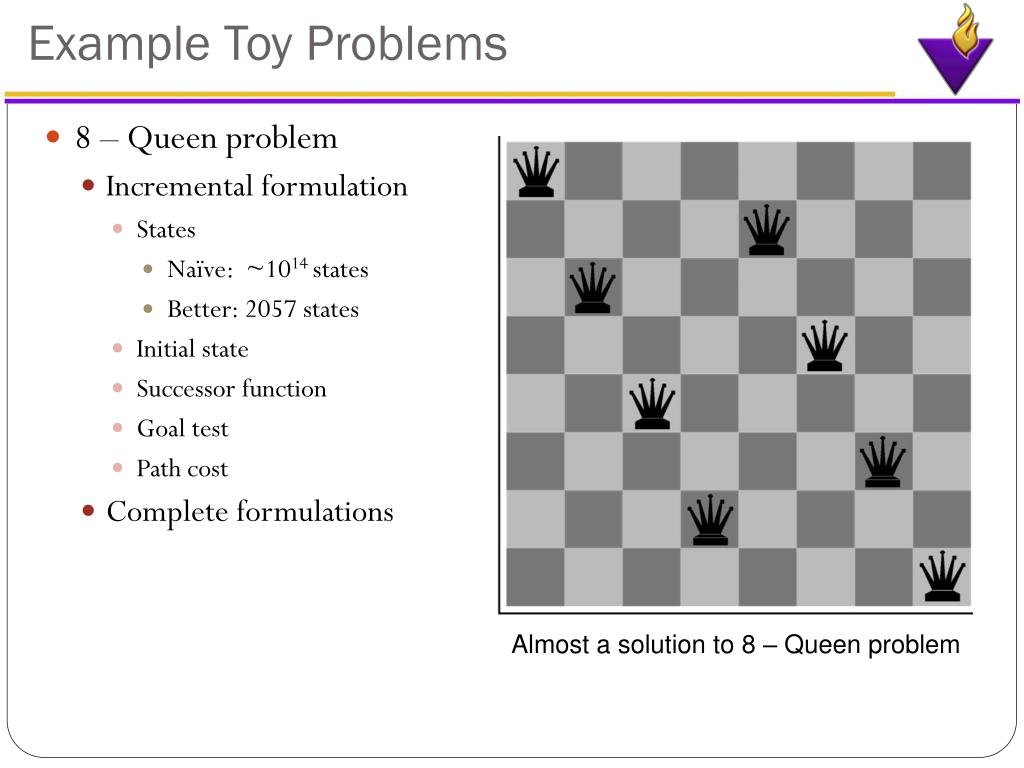 Example Toy Problems

- 8 – Queen problem
  - Incremental formulation
    - States
      - Naïve: $\sim 10^{14}$ states
      - Better: 2057 states
    - Initial state
    - Successor function
    - Goal test
    - Path cost
  - Complete formulations

Almost a solution to 8 – Queen problem